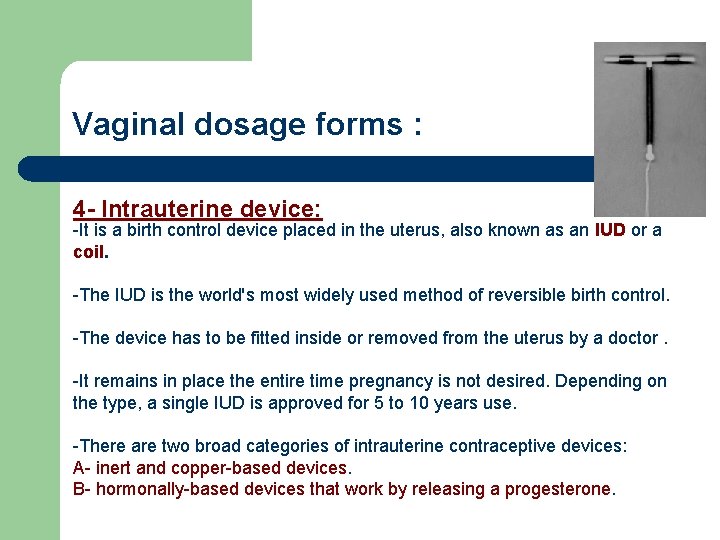 Vaginal dosage forms :

4- Intrauterine device:
-It is a birth control device placed in the uterus, also known as an IUD or a coil.

-The IUD is the world's most widely used method of reversible birth control.

-The device has to be fitted inside or removed from the uterus by a doctor .

-It remains in place the entire time pregnancy is not desired. Depending on the type, a single IUD is approved for 5 to 10 years use.

-There are two broad categories of intrauterine contraceptive devices:
A- inert and copper-based devices.
B- hormonally-based devices that work by releasing a progesterone.